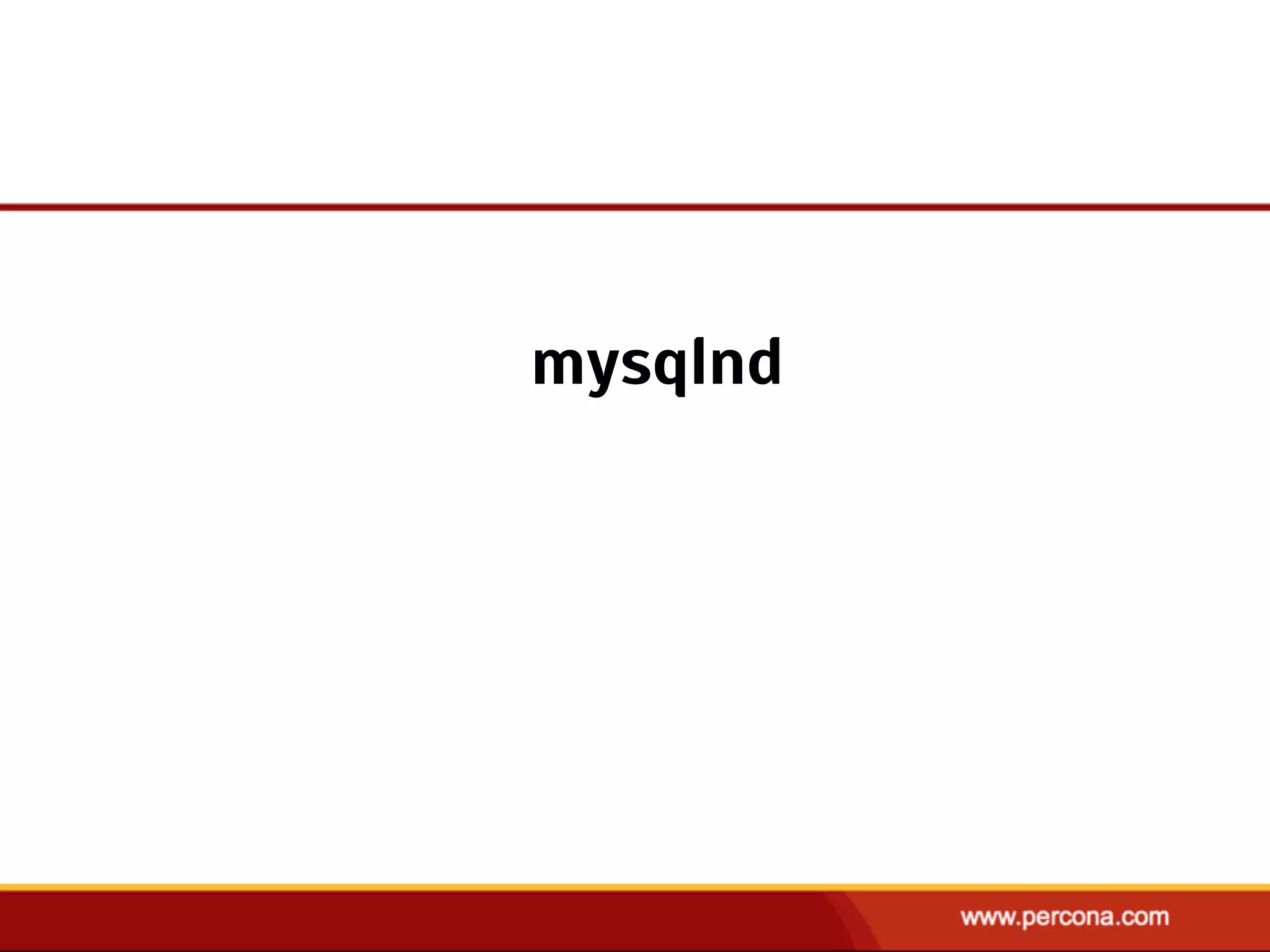 mysqlnd

www.percona.com